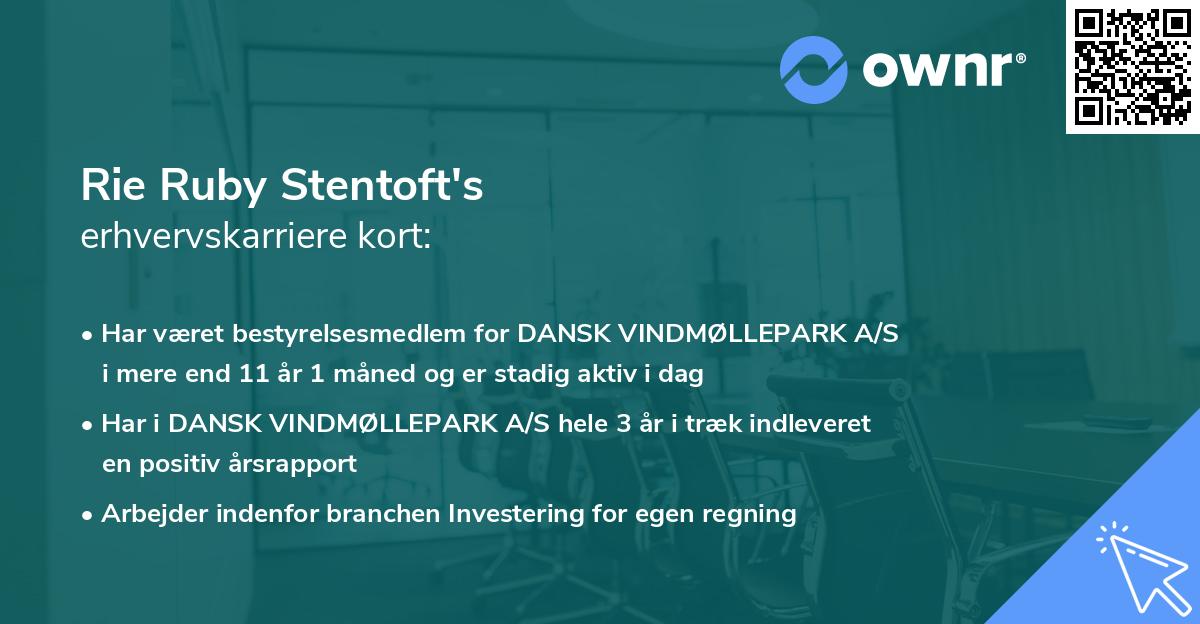 ownr®

Rie Ruby Stentoft's
erhvervskarriere kort:

• Har været bestyrelsesmedlem for DANSK VINDMØLLEPARK A/S i mere end 11 år 1 måned og er stadig aktiv i dag

• Har i DANSK VINDMØLLEPARK A/S hele 3 år i træk indleveret en positiv årsrapport

• Arbejder indenfor branchen Investering for egen regning